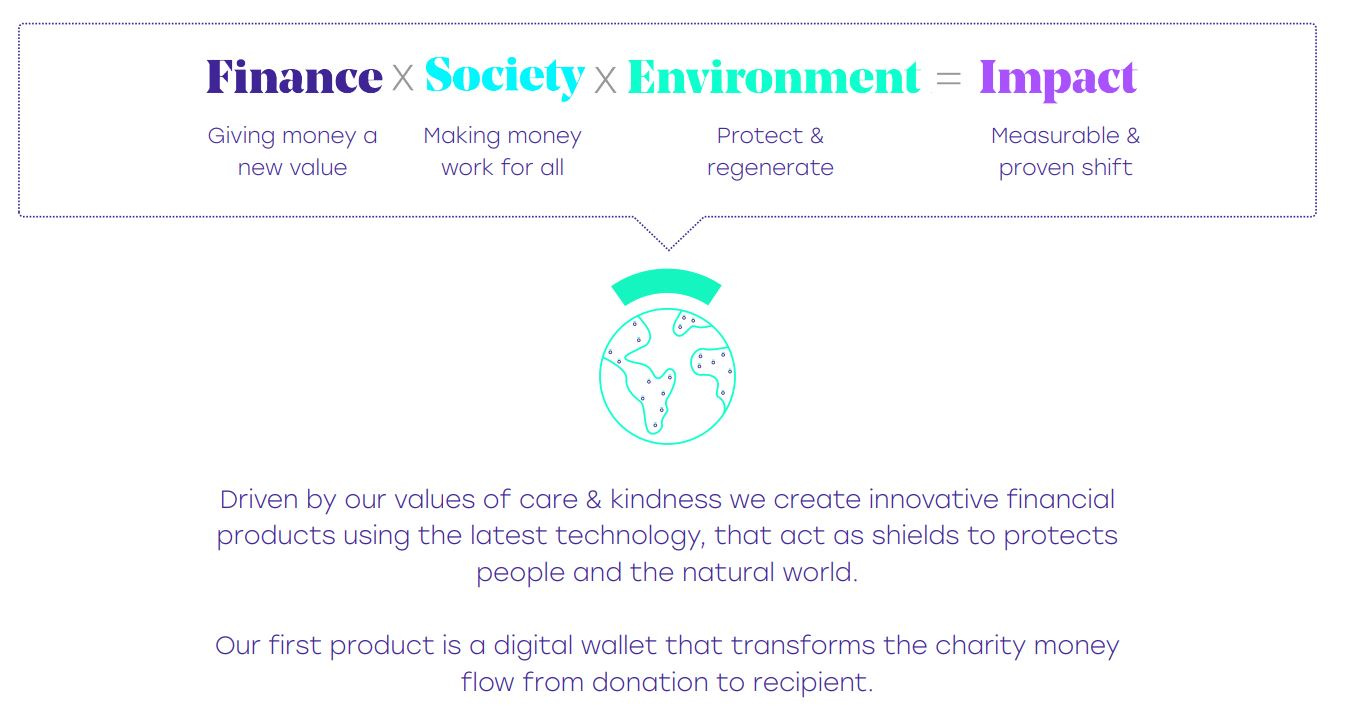 Finance x Society x Environment = Impact

Giving money a new value

Making money work for all

Protect & regenerate

Measurable & proven shift

Driven by our values of care & kindness we create innovative financial products using the latest technology, that act as shields to protects people and the natural world.

Our first product is a digital wallet that transforms the charity money flow from donation to recipient.